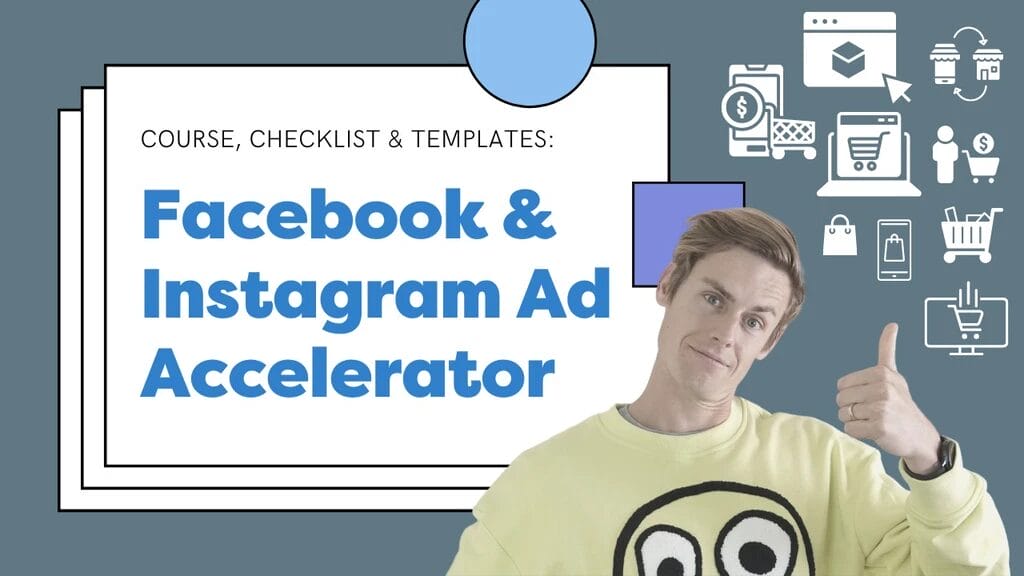 COURSE, CHECKLIST & TEMPLATES:

Facebook & Instagram Ad Accelerator